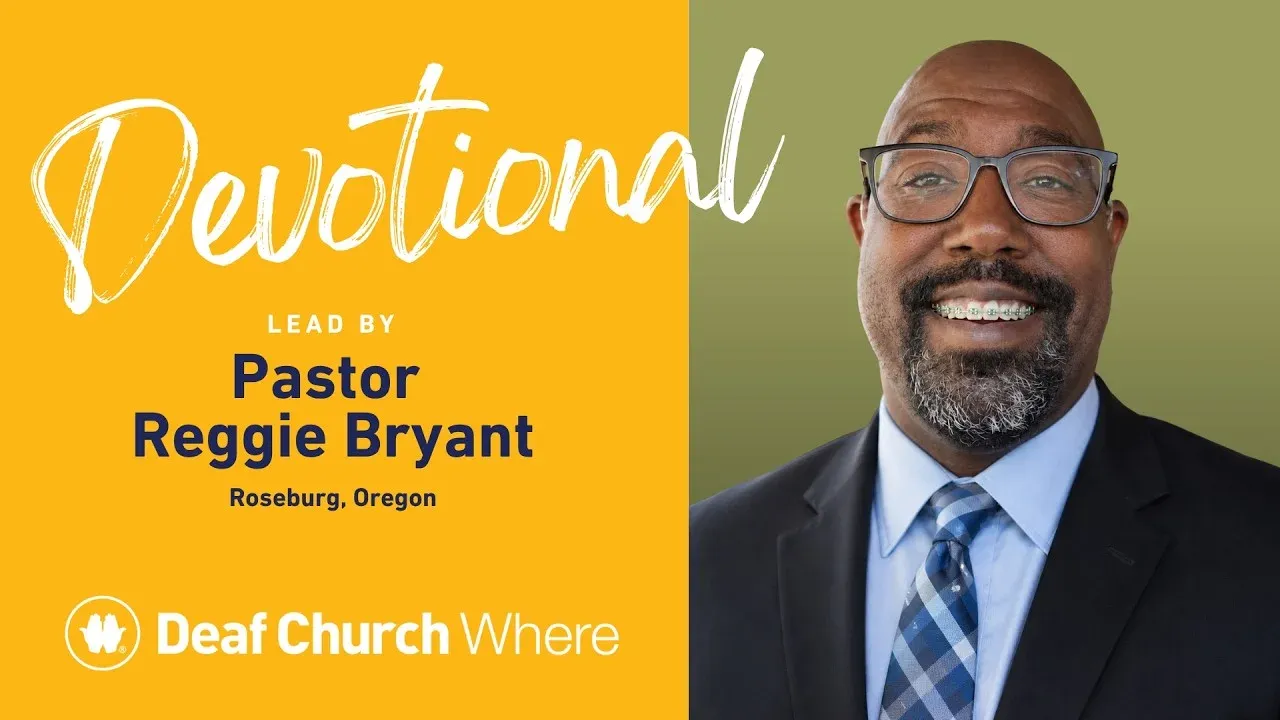 Devotional

LEAD BY
Pastor
Reggie Bryant
Roseburg, Oregon

Deaf Church Where